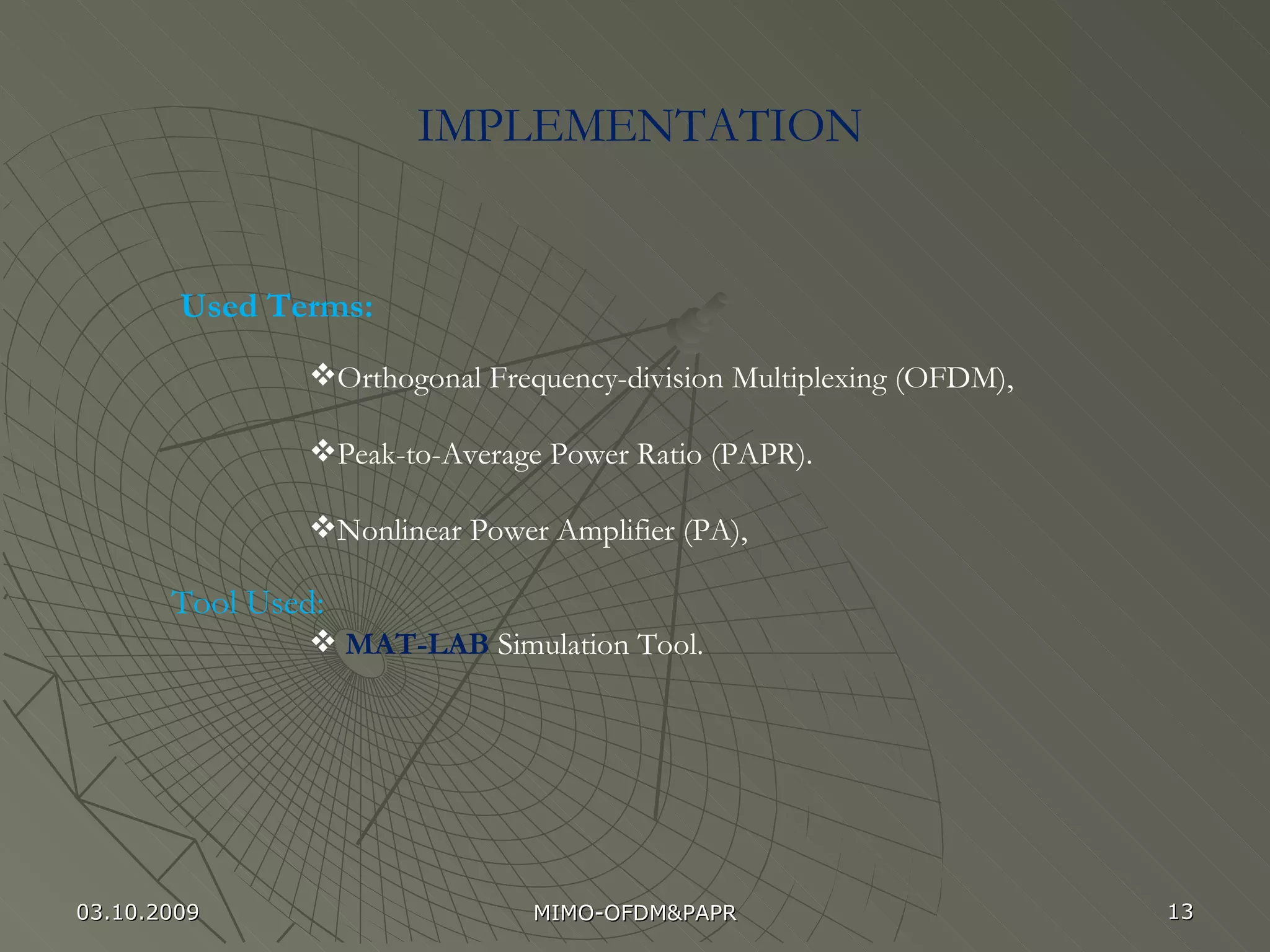 IMPLEMENTATION

Used Terms:

❖Orthogonal Frequency-division Multiplexing (OFDM),

❖Peak-to-Average Power Ratio (PAPR).

❖Nonlinear Power Amplifier (PA),

Tool Used:

❖ MAT-LAB Simulation Tool.

03.10.2009

MIMO-OFDM&PAPR

13